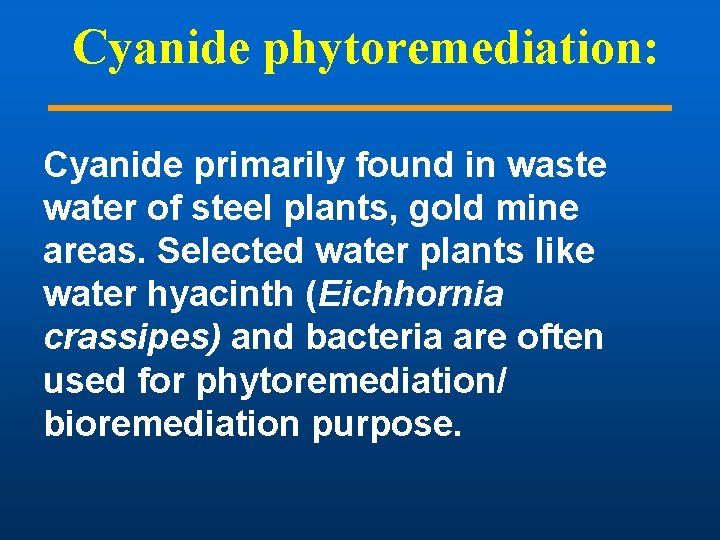 Cyanide phytoremediation:

Cyanide primarily found in waste water of steel plants, gold mine areas. Selected water plants like water hyacinth (Eichhornia crassipes) and bacteria are often used for phytoremediation/ bioremediation purpose.